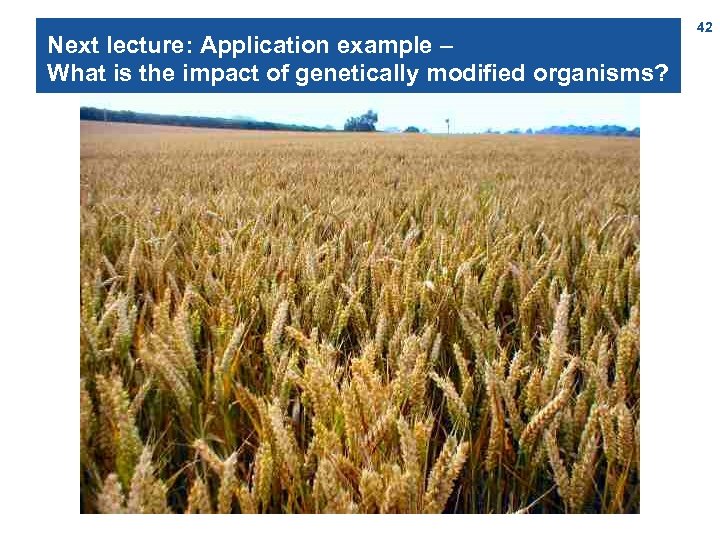 Next lecture: Application example –
What is the impact of genetically modified organisms?

42